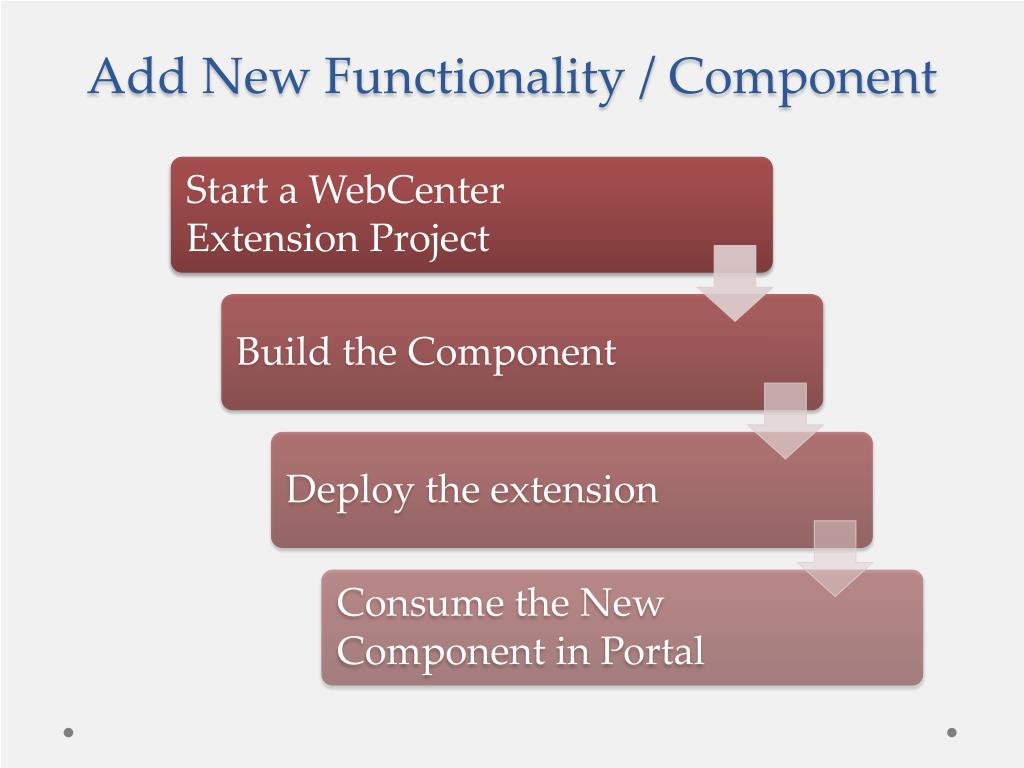 Add New Functionality / Component

Start a WebCenter Extension Project

Build the Component

Deploy the extension

Consume the New Component in Portal